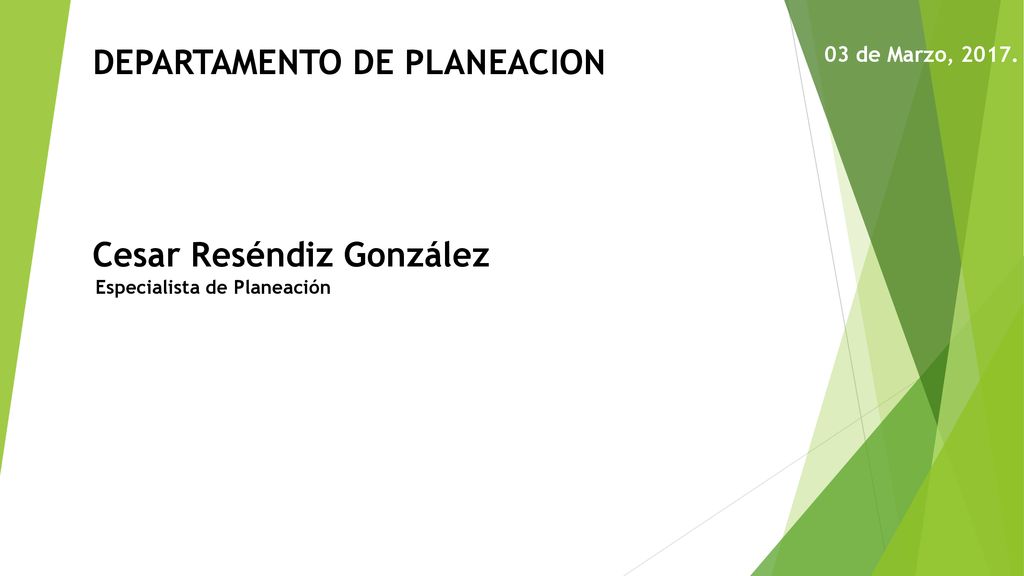 DEPARTAMENTO DE PLANEACION

03 de Marzo, 2017.

Cesar Reséndiz González
Especialista de Planeación